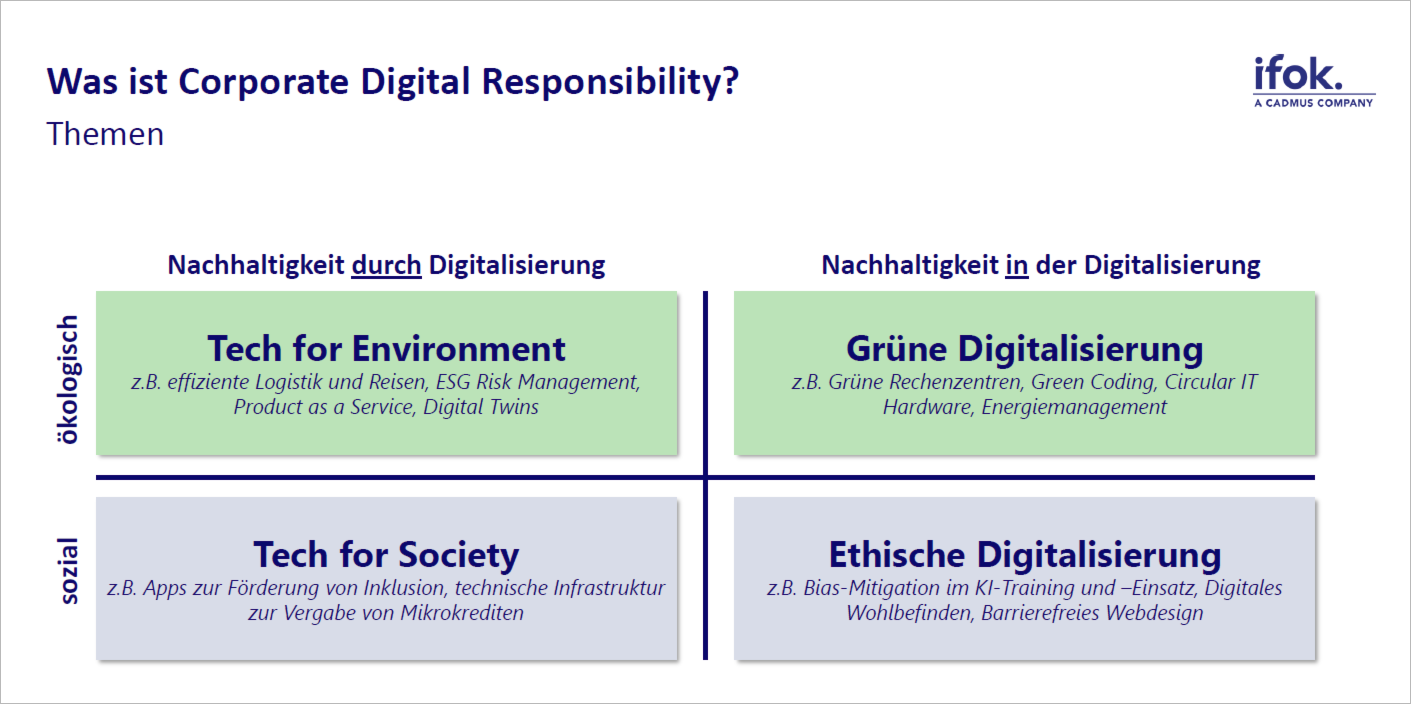 Was ist Corporate Digital Responsibility?

Themen

ifok.
A CADMUS COMPANY

Nachhaltigkeit durch Digitalisierung

Nachhaltigkeit in der Digitalisierung

ökologisch

Tech for Environment
z.B. effiziente Logistik und Reisen, ESG Risk Management, Product as a Service, Digital Twins

Grüne Digitalisierung
z.B. Grüne Rechenzentren, Green Coding, Circular IT Hardware, Energiemanagement

sozial

Tech for Society
z.B. Apps zur Förderung von Inklusion, technische Infrastruktur zur Vergabe von Mikrokrediten

Ethische Digitalisierung
z.B. Bias-Mitigation im KI-Training und –Einsatz, Digitales Wohlbefinden, Barrierefreies Webdesign